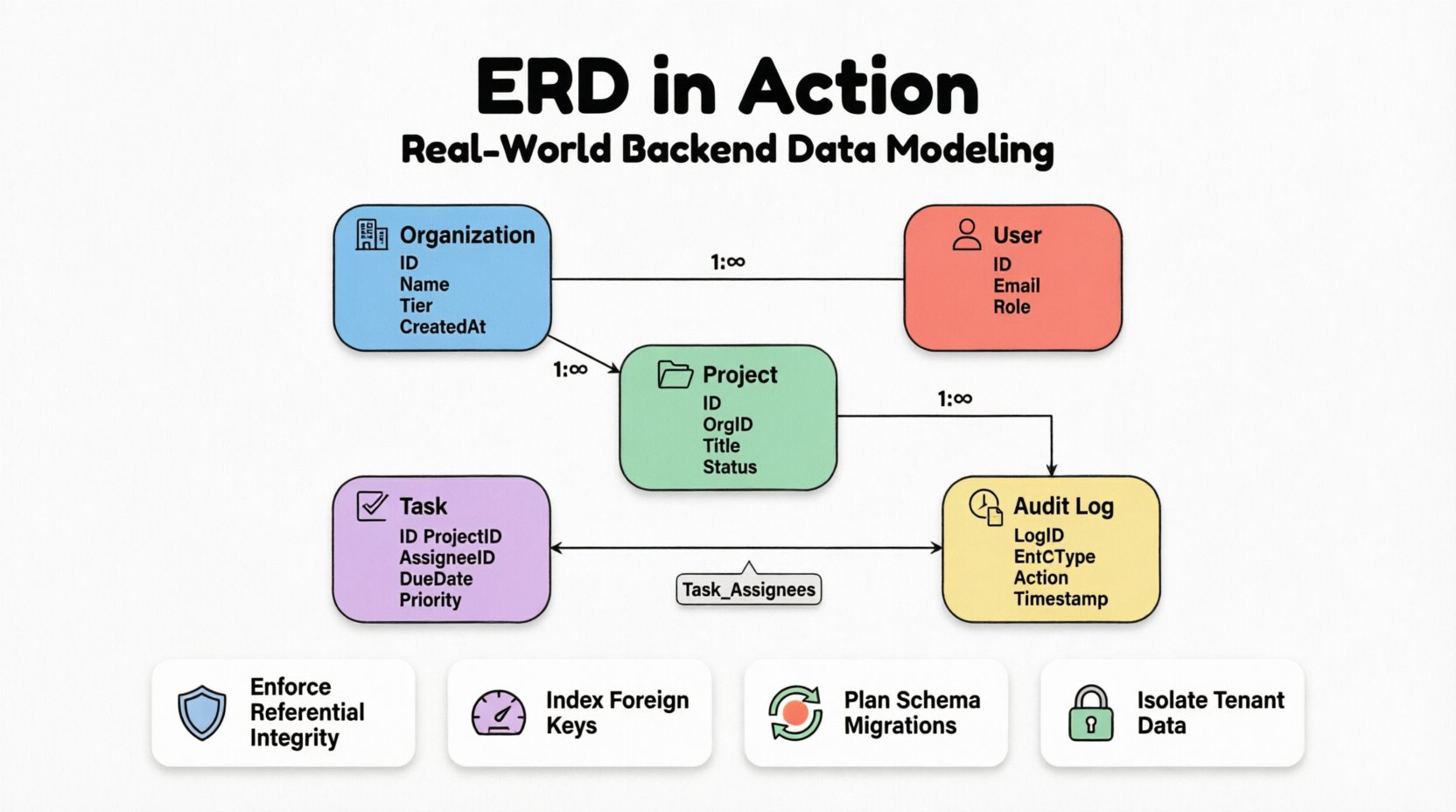 ERD in Action

Real-World Backend Data Modeling

Organization
ID
Name
Tier
CreatedAt

1:∞

User
ID
Email
Role

1:∞

Project
ID
OrgID
Title
Status

1:∞

Task
ID ProjectID
AssigneeID
DueDate
Priority

Task_Assignees

Audit Log
LogID
EntCType
Action
Timestamp

Enforce Referential Integrity

Index Foreign Keys

Plan Schema Migrations

Isolate Tenant Data